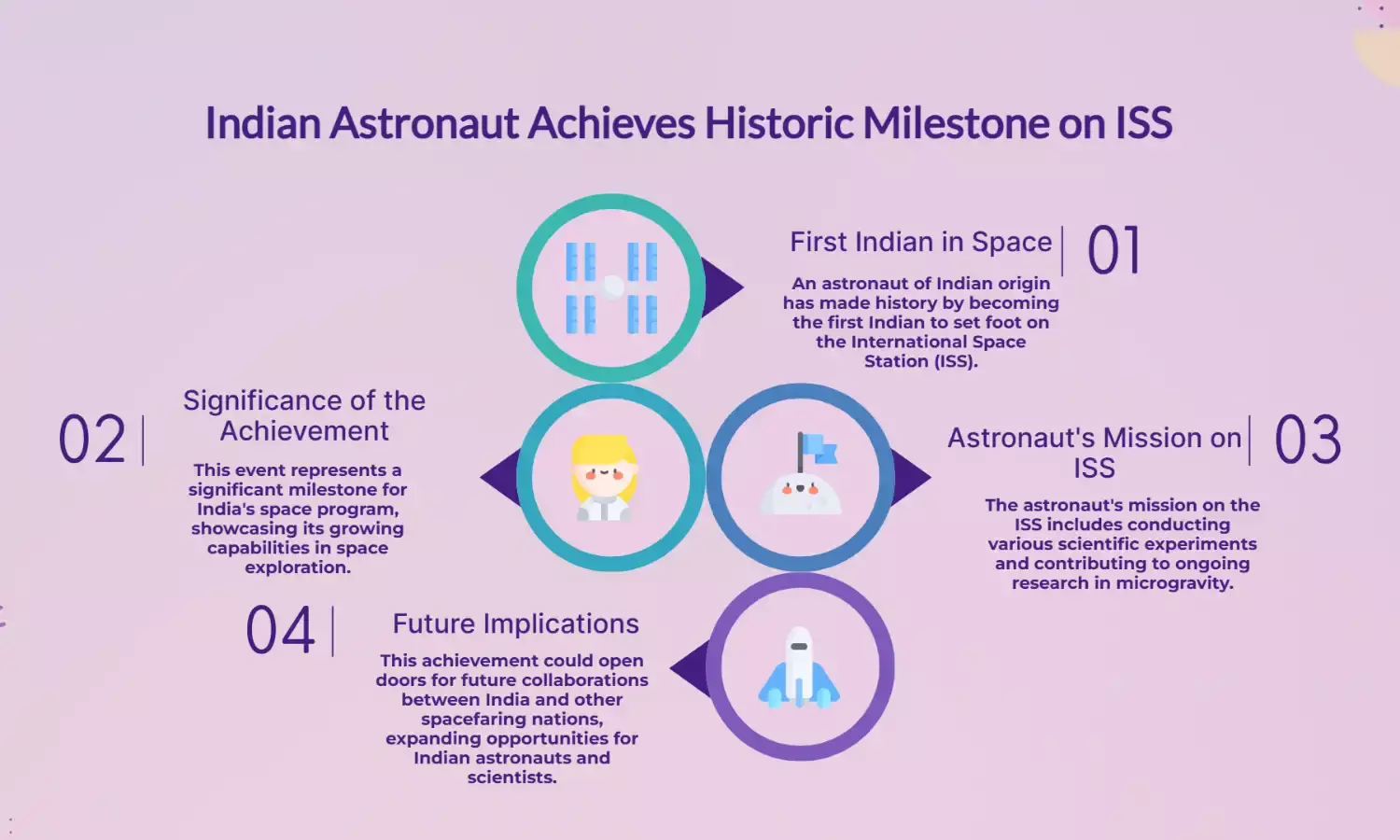 Indian Astronaut Achieves Historic Milestone on ISS

First Indian in Space

01

An astronaut of Indian origin has made history by becoming the first Indian to set foot on the International Space Station (ISS).

02

Significance of the Achievement

This event represents a significant milestone for India's space program, showcasing its growing capabilities in space exploration.

Astronaut's Mission on ISS

03

The astronaut's mission on the ISS includes conducting various scientific experiments and contributing to ongoing research in microgravity.

04

Future Implications

This achievement could open doors for future collaborations between India and other spacefaring nations, expanding opportunities for Indian astronauts and scientists.